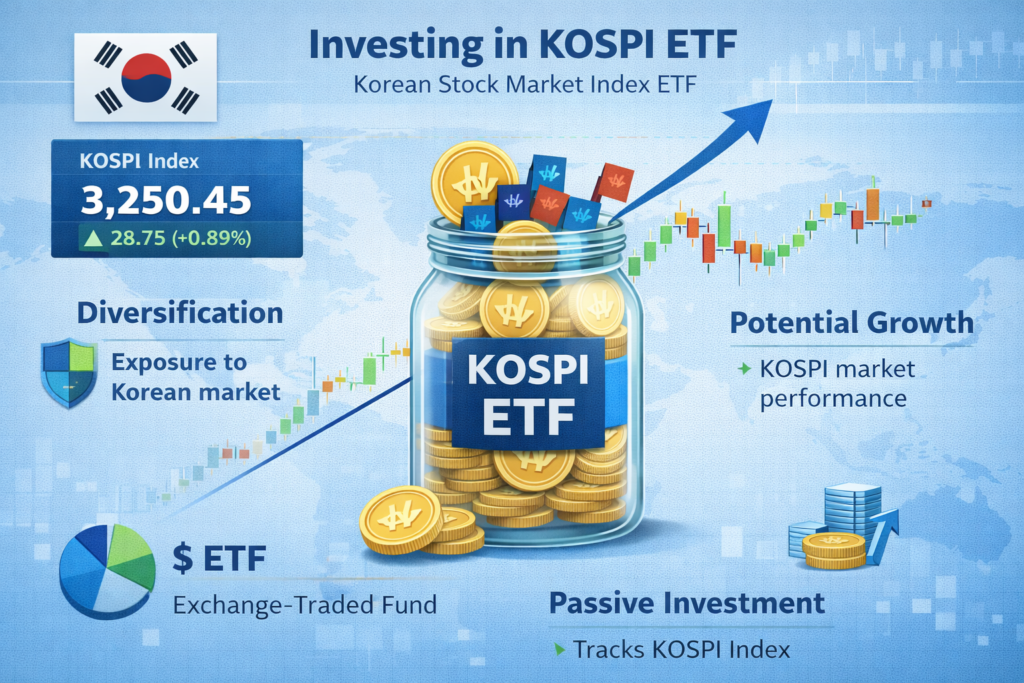 Investing in KOSPI ETF

Korean Stock Market Index ETF

KOSPI Index

3,250.45

▲ 28.75 (+0.89%)

Diversification

Exposure to Korean market

KOSPI ETF

Potential Growth

KOSPI market performance

$ ETF

Exchange-Traded Fund

Passive Investment

Tracks KOSPI Index